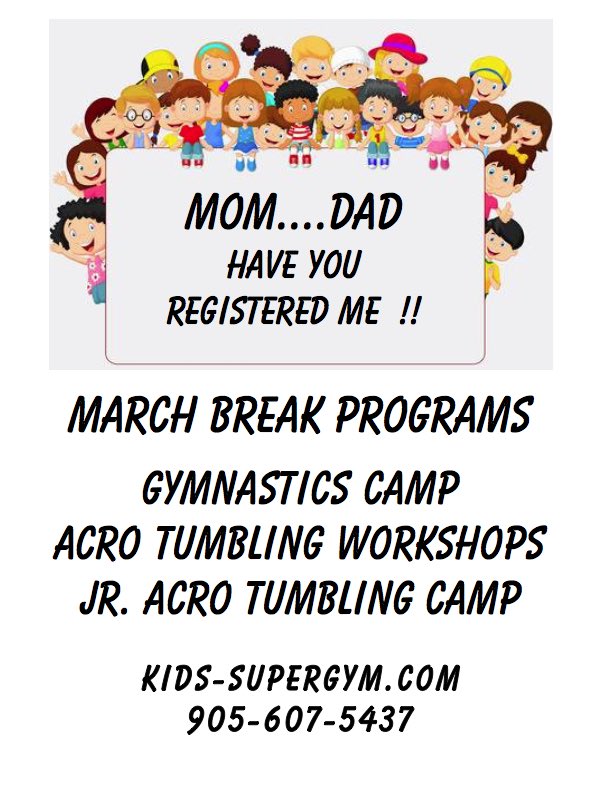 MOM....DAD
HAVE YOU
REGISTERED ME !!

MARCH BREAK PROGRAMS

GYMNASTICS CAMP
ACRO TUMBLING WORKSHOPS
JR. ACRO TUMBLING CAMP

KIDS-SUPERGYM.COM
905-607-5437